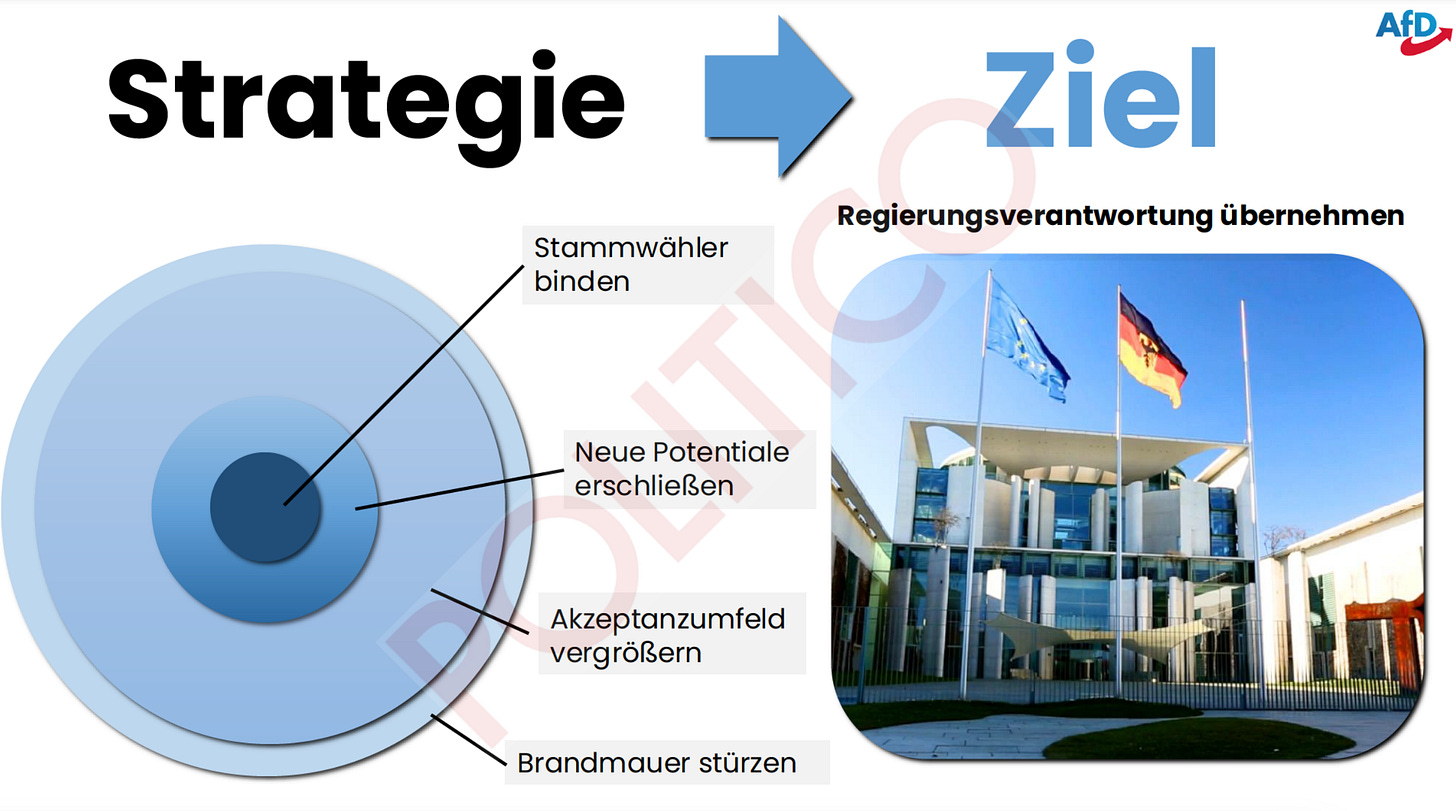 AfD

Strategie

Ziel

Regierungsverantwortung übernehmen

Stammwähler binden

Neue Potentiale erschließen

Akzeptanzumfeld vergrößern

Brandmauer stürzen

POLITICO